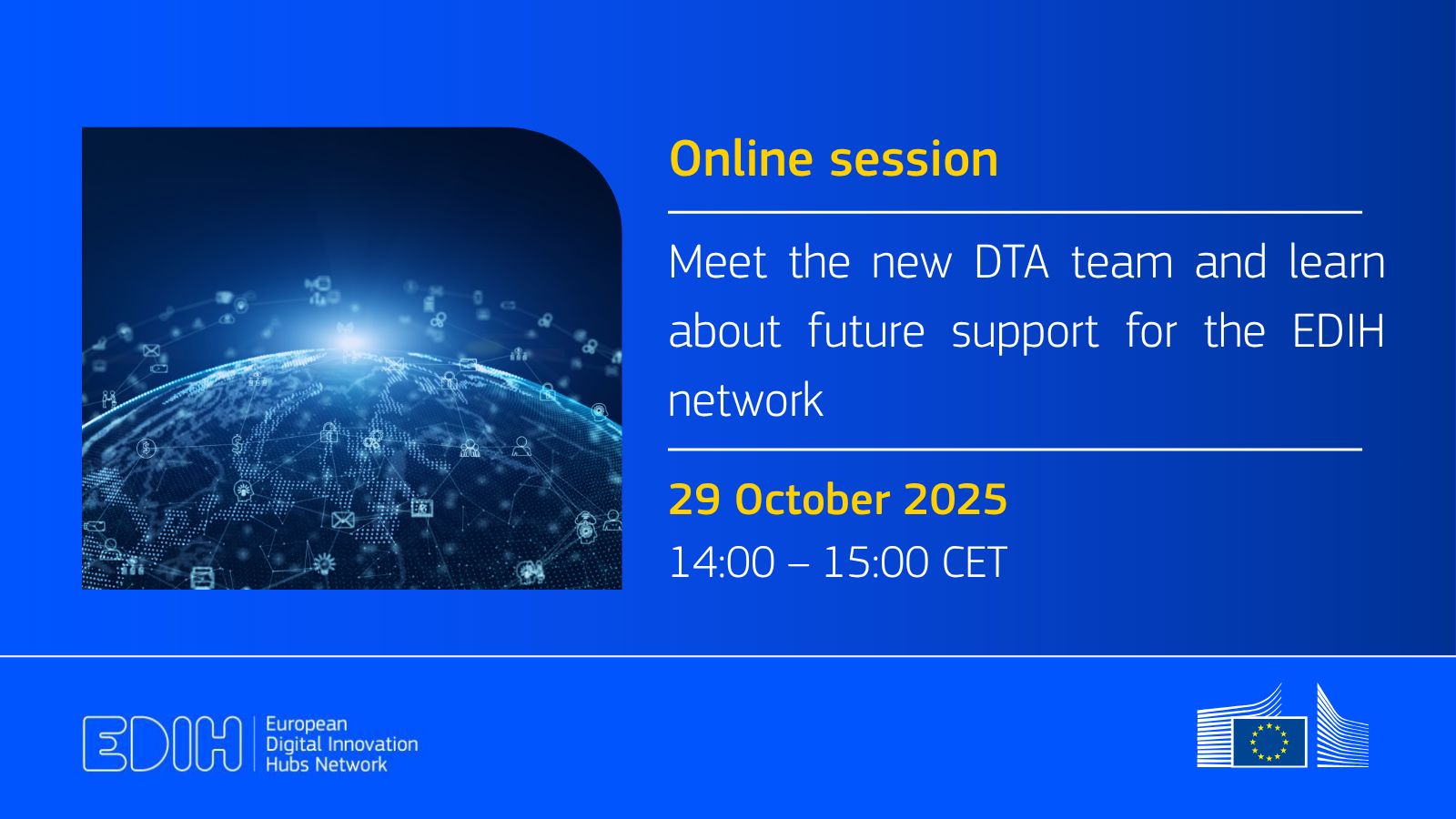 Online session

Meet the new DTA team and learn about future support for the EDIH network

29 October 2025

14:00 – 15:00 CET

EDIH European Digital Innovation Hubs Network